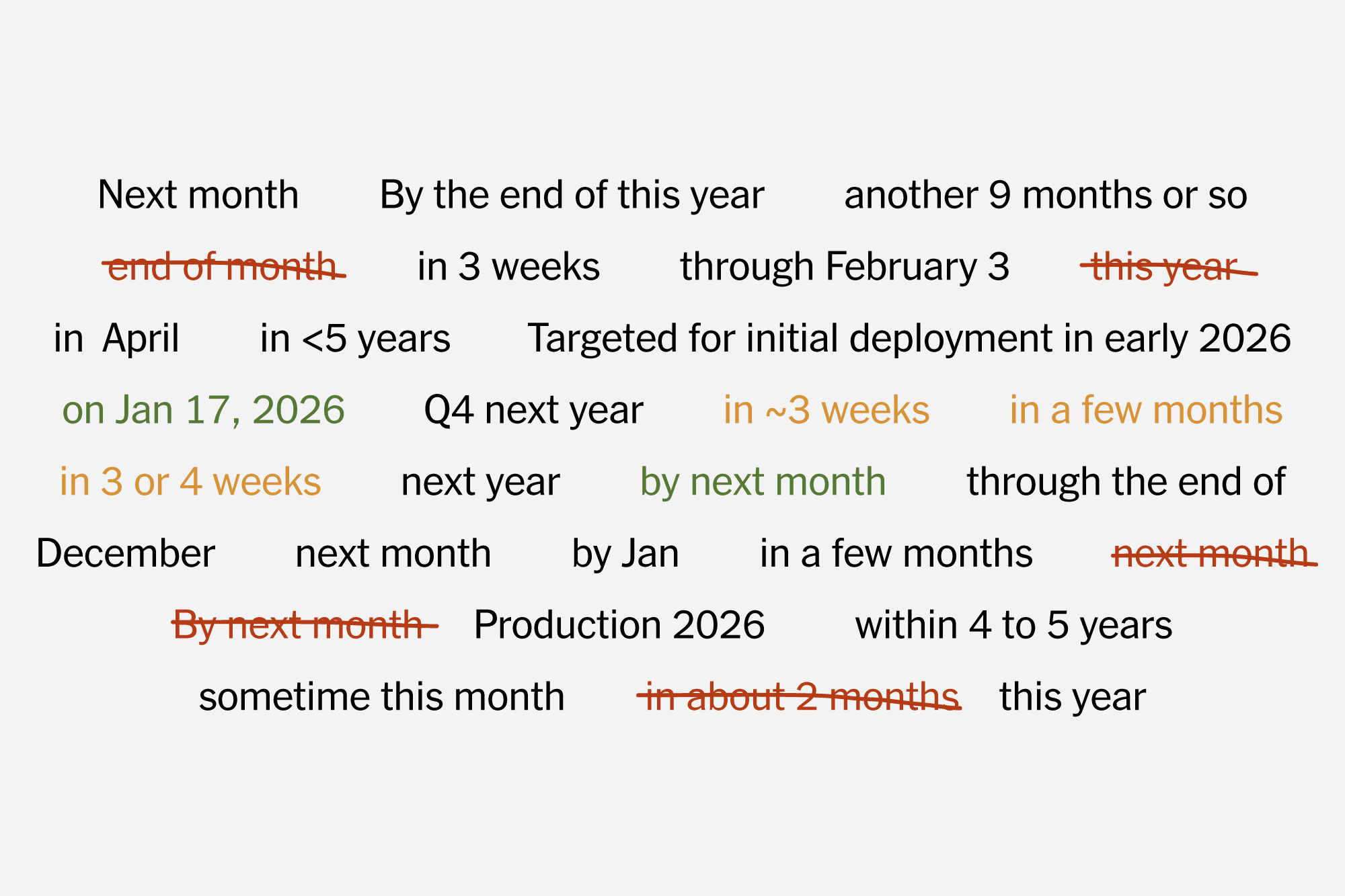 Next month By the end of this year another 9 months or so

end of month in 3 weeks through February 3 this year

in April in <5 years Targeted for initial deployment in early 2026

on Jan 17, 2026 Q4 next year in ~3 weeks in a few months

in 3 or 4 weeks next year by next month through the end of

December next month by Jan in a few months next month

By next month Production 2026 within 4 to 5 years

sometime this month in about 2 months this year